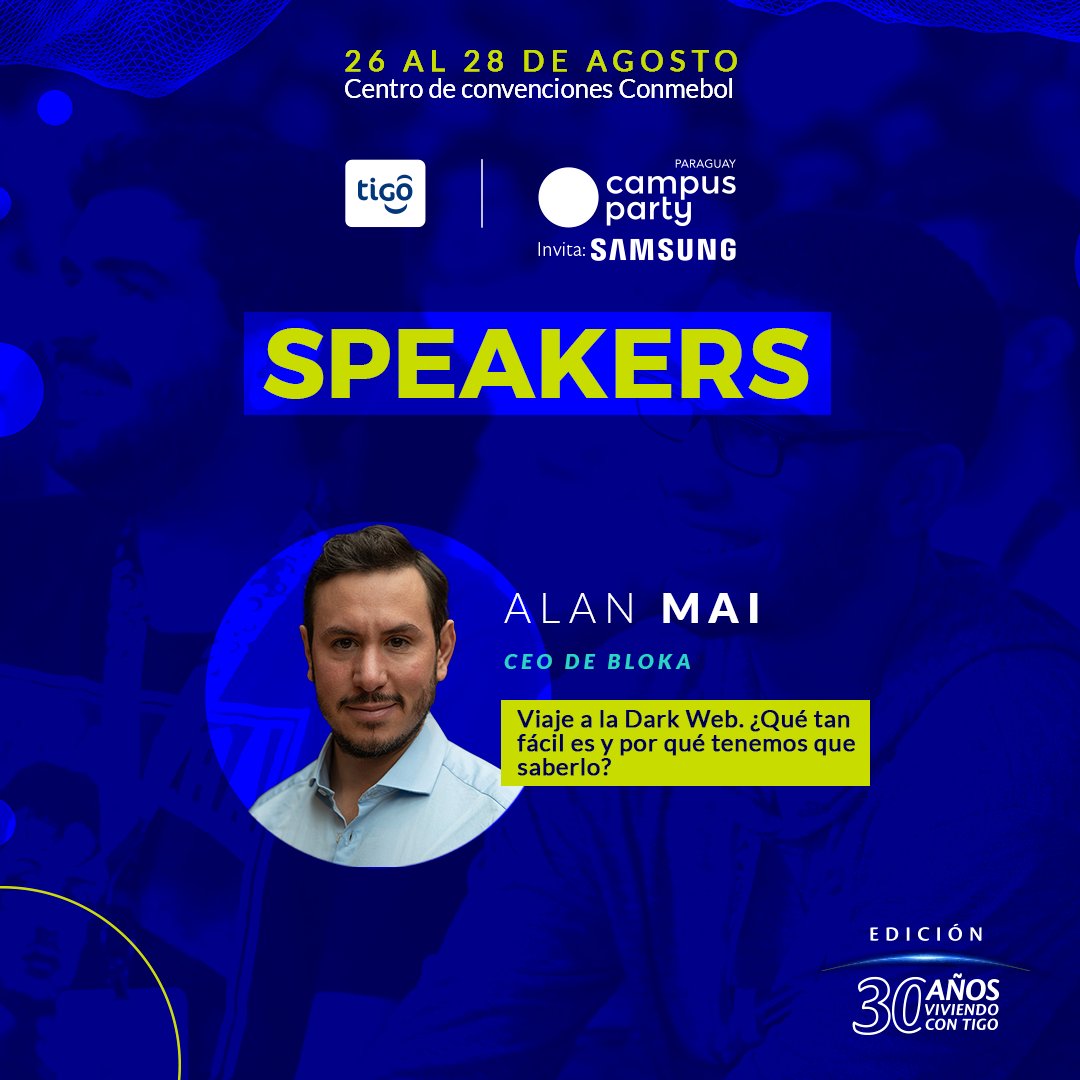 26 AL 28 DE AGOSTO
Centro de convenciones Conmebol

tigo

PARAGUAY
campus party
Invita: SAMSUNG

SPEAKERS

ALAN MAI

CEO DE BLOKA

Viaje a la Dark Web. ¿Qué tan fácil es y por qué tenemos que saberlo?

EDICIÓN
30 AÑOS VIVIENDO CON TIGO